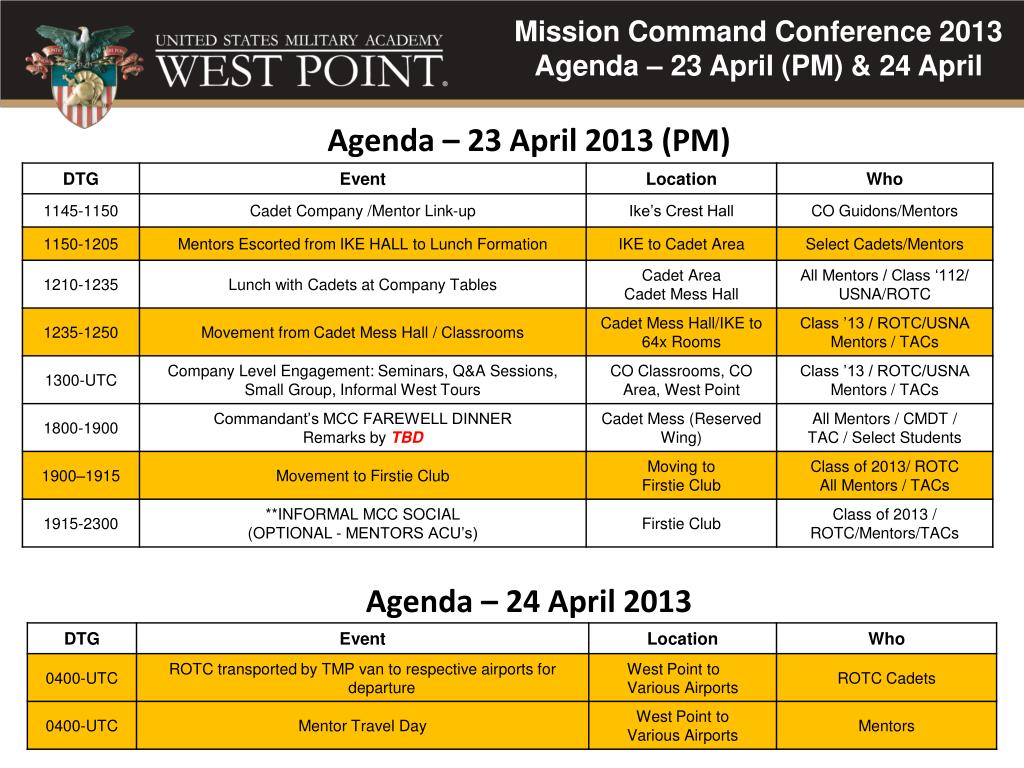 UNITED STATES MILITARY ACADEMY
WEST POINT.

Mission Command Conference 2013
Agenda – 23 April (PM) & 24 April

Agenda – 23 April 2013 (PM)

| DTG | Event | Location | Who |
|---|---|---|---|
| 1145-1150 | Cadet Company /Mentor Link-up | Ike's Crest Hall | CO Guidons/Mentors |
| 1150-1205 | Mentors Escorted from IKE HALL to Lunch Formation | IKE to Cadet Area | Select Cadets/Mentors |
| 1210-1235 | Lunch with Cadets at Company Tables | Cadet Area Cadet Mess Hall | All Mentors / Class '112/ USNA/ROTC |
| 1235-1250 | Movement from Cadet Mess Hall / Classrooms | Cadet Mess Hall/IKE to 64x Rooms | Class '13 / ROTC/USNA Mentors / TACs |
| 1300-UTC | Company Level Engagement: Seminars, Q&A Sessions, Small Group, Informal West Tours | CO Classrooms, CO Area, West Point | Class '13 / ROTC/USNA Mentors / TACs |
| 1800-1900 | Commandant's MCC FAREWELL DINNER Remarks by TBD | Cadet Mess (Reserved Wing) | All Mentors / CMDT / TAC / Select Students |
| 1900–1915 | Movement to Firstie Club | Moving to Firstie Club | Class of 2013/ ROTC All Mentors / TACs |
| 1915-2300 | **INFORMAL MCC SOCIAL (OPTIONAL - MENTORS ACU's) | Firstie Club | Class of 2013 / ROTC/Mentors/TACs |

Agenda – 24 April 2013

| DTG | Event | Location | Who |
|---|---|---|---|
| 0400-UTC | ROTC transported by TMP van to respective airports for departure | West Point to Various Airports | ROTC Cadets |
| 0400-UTC | Mentor Travel Day | West Point to Various Airports | Mentors |